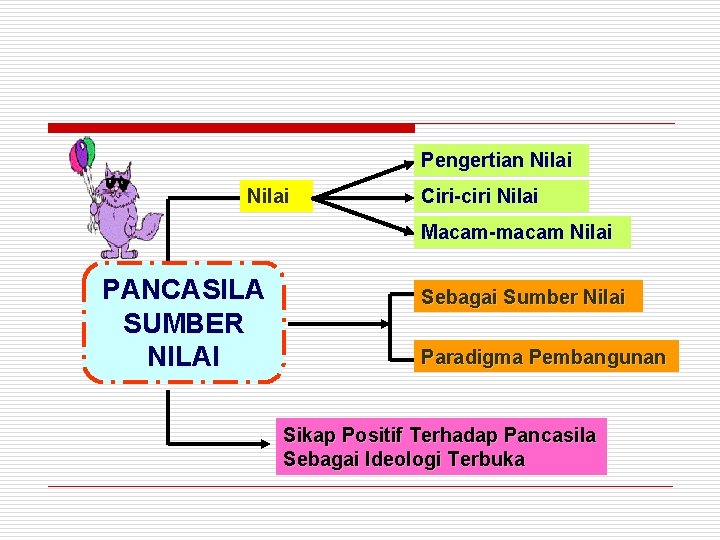 PANCASILA SUMBER NILAI

Nilai

Pengertian Nilai

Ciri-ciri Nilai

Macam-macam Nilai

Sebagai Sumber Nilai

Paradigma Pembangunan

Sikap Positif Terhadap Pancasila Sebagai Ideologi Terbuka